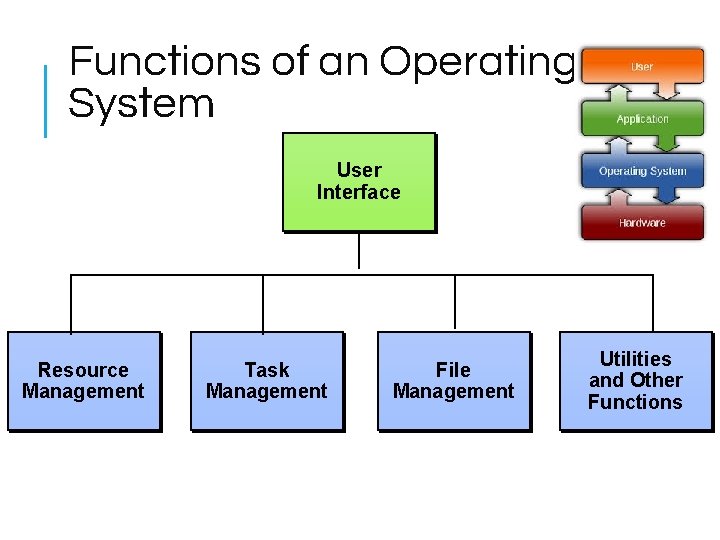 Functions of an Operating System

User
Application
Operating System
Hardware

User Interface

Resource Management

Task Management

File Management

Utilities and Other Functions